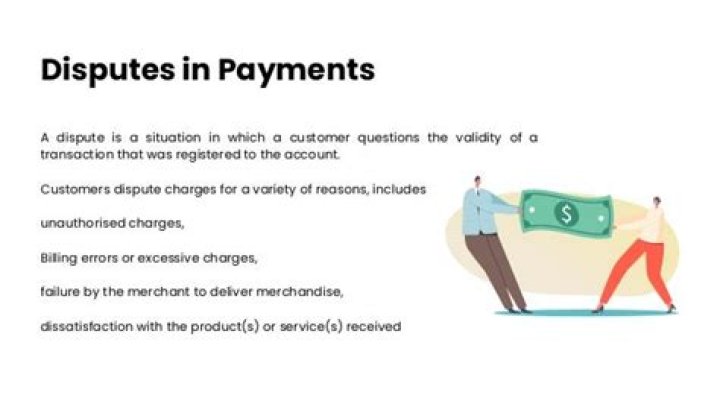 Disputes in Payments

A dispute is a situation in which a customer questions the validity of a transaction that was registered to the account.

Customers dispute charges for a variety of reasons, includes

unauthorised charges,

Billing errors or excessive charges,

failure by the merchant to deliver merchandise,

dissatisfaction with the product(s) or service(s) received

$